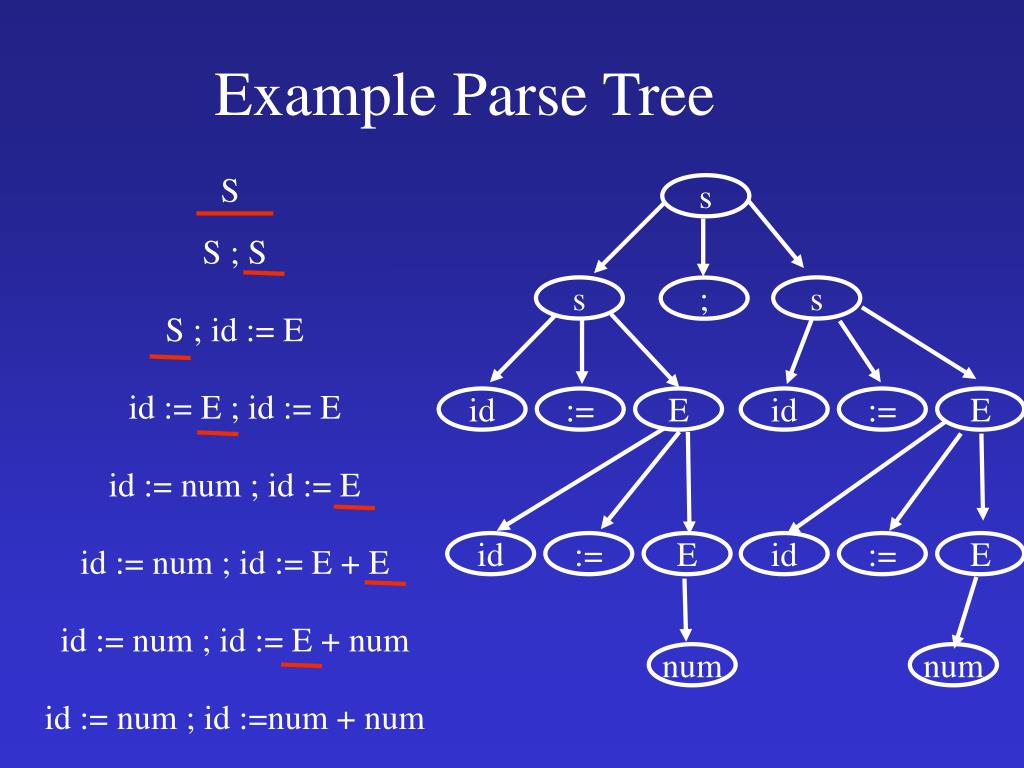 Example Parse Tree

S

S ; S

S ; id := E

id := E ; id := E

id := num ; id := E

id := num ; id := E + E

id := num ; id := E + num

id := num ; id :=num + num

s

s ; s

id := E id := E

id := E id := E

num num